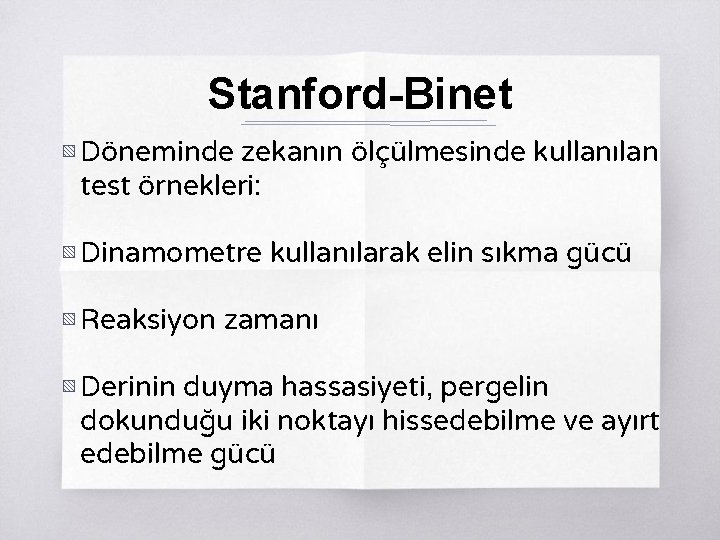 Stanford-Binet

Döneminde zekanın ölçülmesinde kullanılan test örnekleri:

Dinamometre kullanılarak elin sıkma gücü

Reaksiyon zamanı

Derinin duyma hassasiyeti, pergelin dokunduğu iki noktayı hissedebilme ve ayırt edebilme gücü